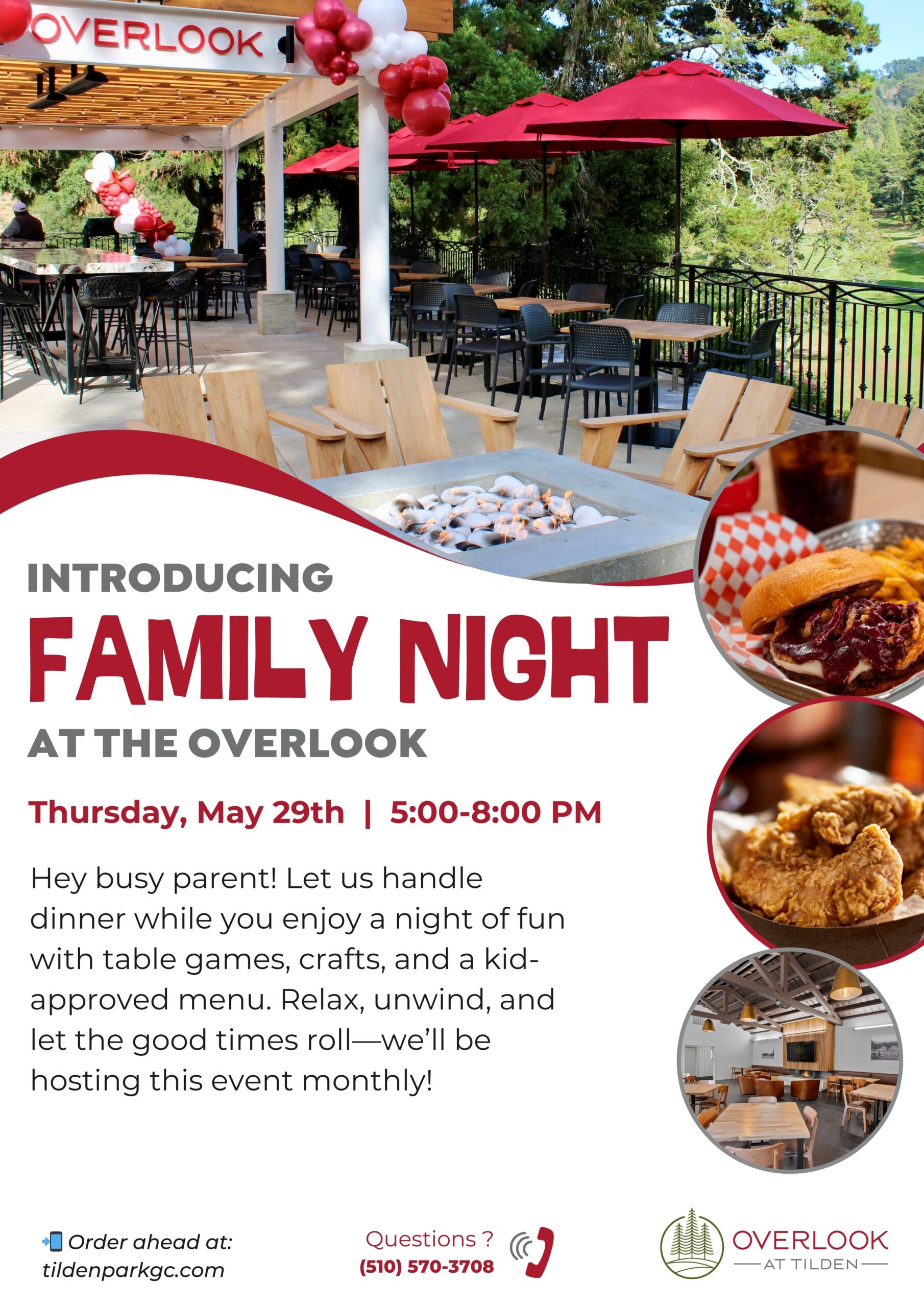 OVERLOOK

INTRODUCING
FAMILY NIGHT
AT THE OVERLOOK

Thursday, May 29th | 5:00-8:00 PM

Hey busy parent! Let us handle dinner while you enjoy a night of fun with table games, crafts, and a kid-approved menu. Relax, unwind, and let the good times roll—we'll be hosting this event monthly!

Order ahead at: tildenparkgc.com

Questions ?
(510) 570-3708

OVERLOOK
AT TILDEN